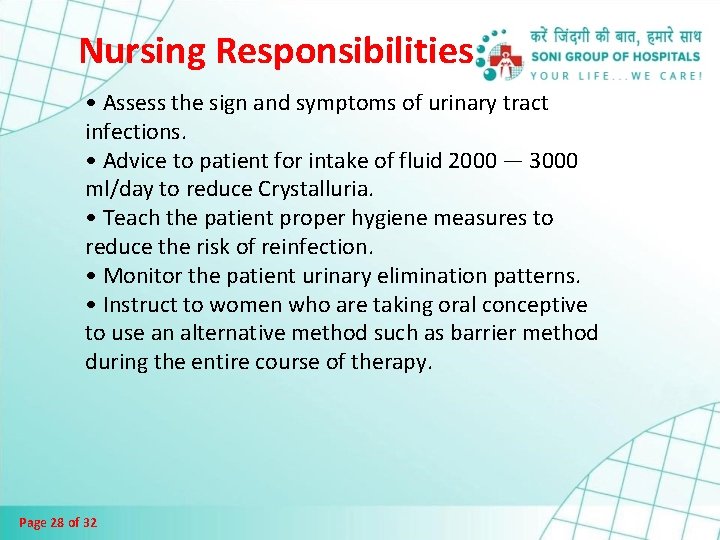 Nursing Responsibilities

करें जिंदगी की बात, हमारे साथ
SONI GROUP OF HOSPITALS
YOUR LIFE...WE CARE!

• Assess the sign and symptoms of urinary tract infections.
• Advice to patient for intake of fluid 2000 — 3000 ml/day to reduce Crystalluria.
• Teach the patient proper hygiene measures to reduce the risk of reinfection.
• Monitor the patient urinary elimination patterns.
• Instruct to women who are taking oral conceptive to use an alternative method such as barrier method during the entire course of therapy.

Page 28 of 32